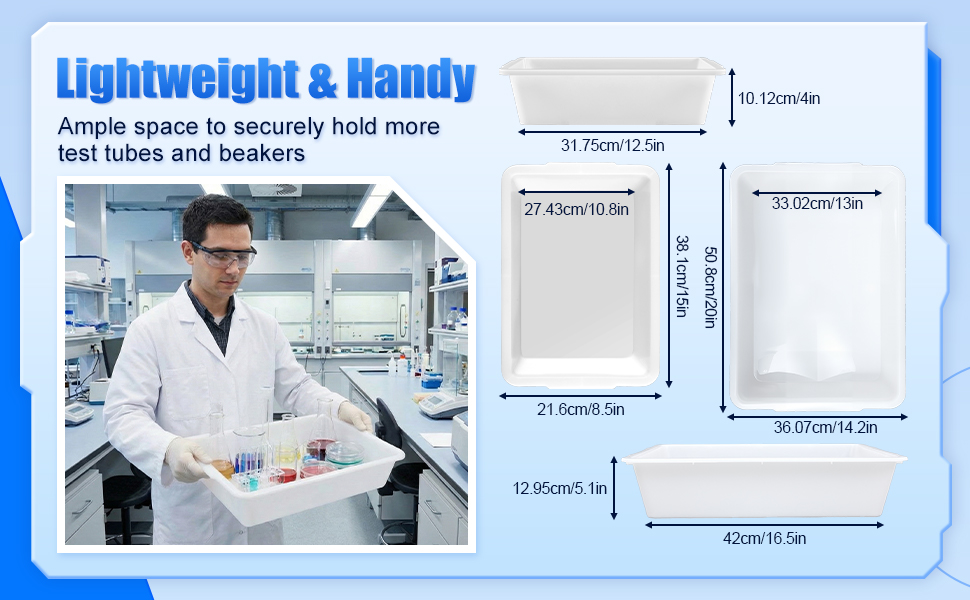 Lightweight & Handy

Ample space to securely hold more test tubes and beakers

10.12cm/4in

31.75cm/12.5in

27.43cm/10.8in

38.1cm/15in

21.6cm/8.5in

33.02cm/13in

50.8cm/20in

36.07cm/14.2in

12.95cm/5.1in

42cm/16.5in